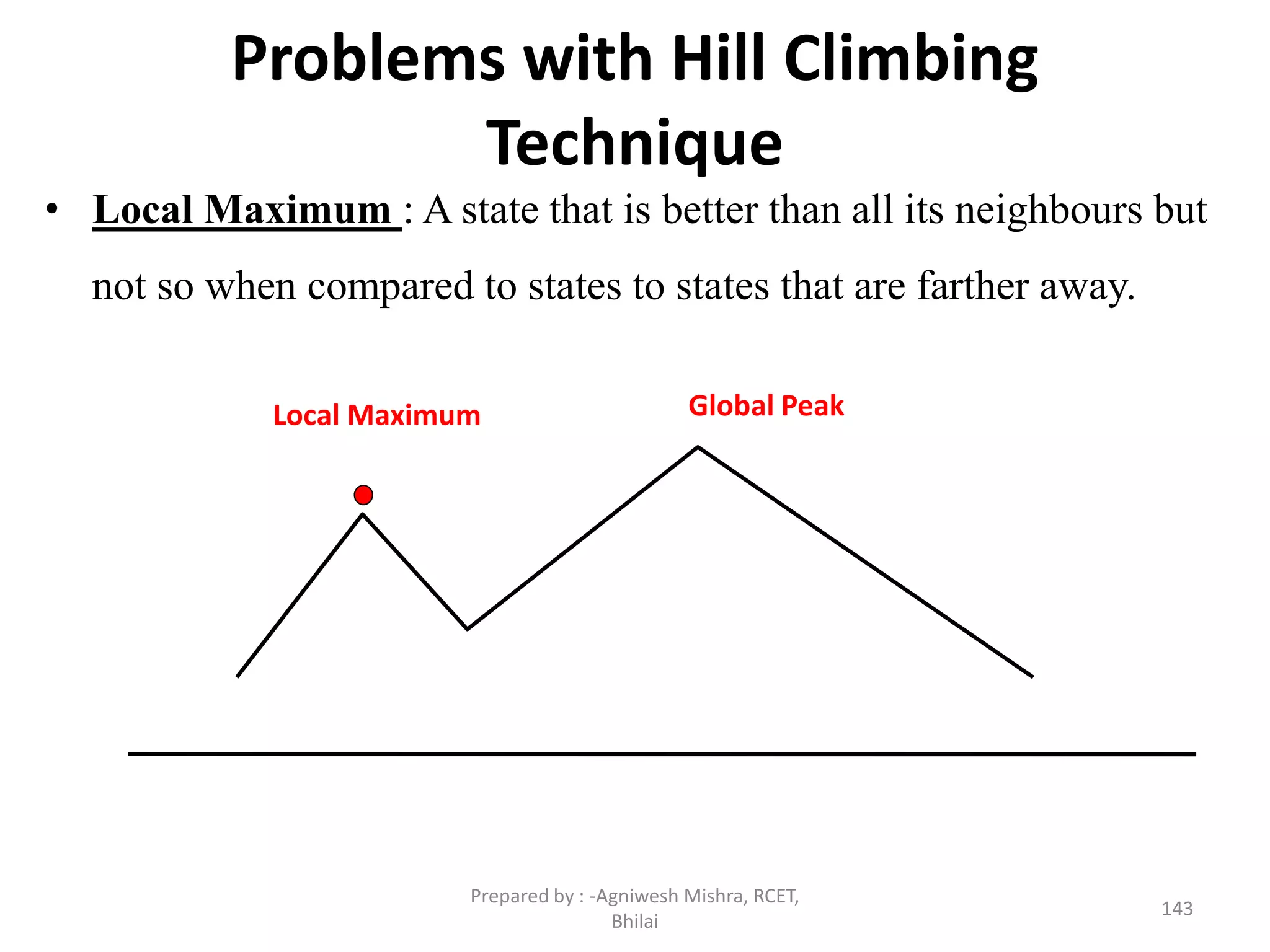 Problems with Hill Climbing Technique

• Local Maximum : A state that is better than all its neighbours but not so when compared to states to states that are farther away.

Local Maximum

Global Peak

Prepared by : -Agniwesh Mishra, RCET, Bhilai

143